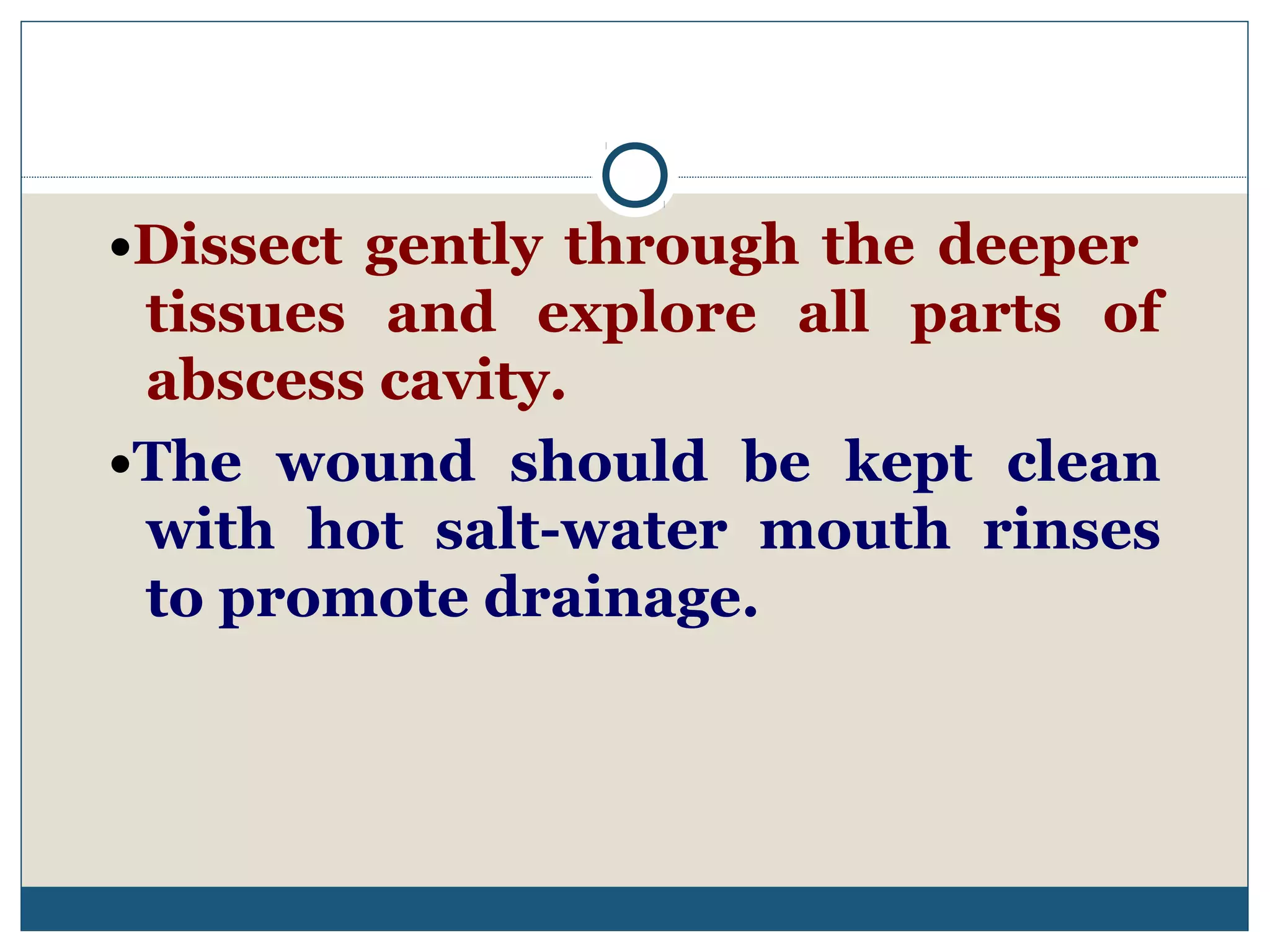 •Dissect gently through the deeper tissues and explore all parts of abscess cavity.

•The wound should be kept clean with hot salt-water mouth rinses to promote drainage.